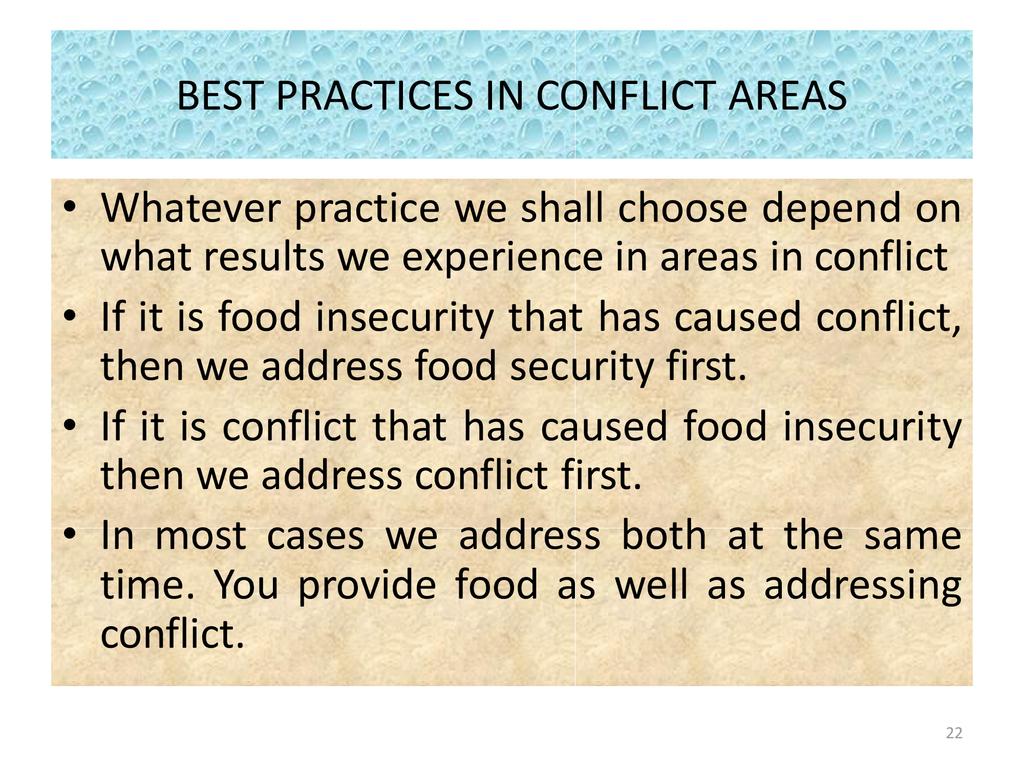 BEST PRACTICES IN CONFLICT AREAS

• Whatever practice we shall choose depend on what results we experience in areas in conflict
• If it is food insecurity that has caused conflict, then we address food security first.
• If it is conflict that has caused food insecurity then we address conflict first.
• In most cases we address both at the same time. You provide food as well as addressing conflict.

22